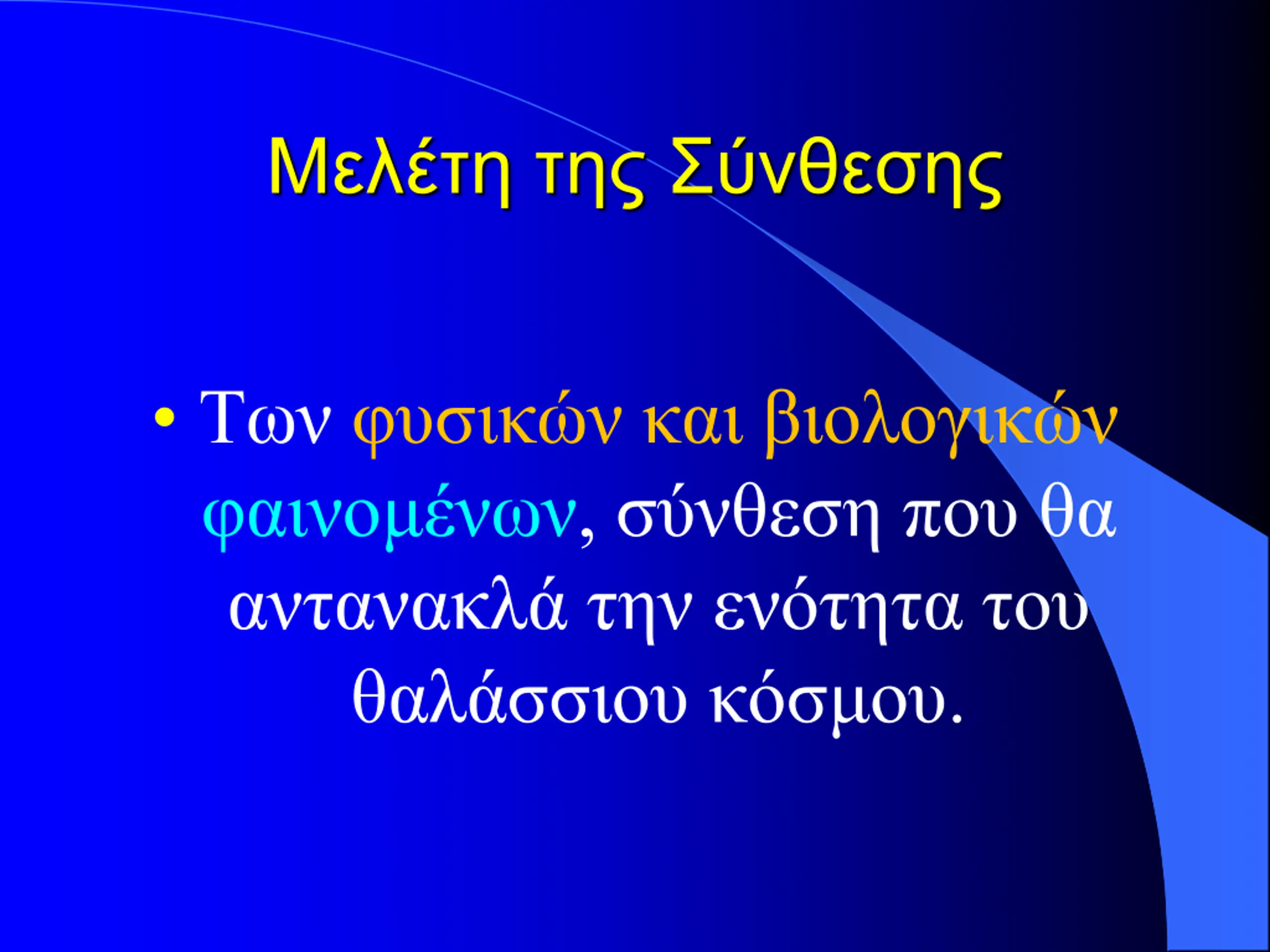 Μελέτη της Σύνθεσης

• Των φυσικών και βιολογικών φαινομένων, σύνθεση που θα αντανακλά την ενότητα του θαλάσσιου κόσμου.